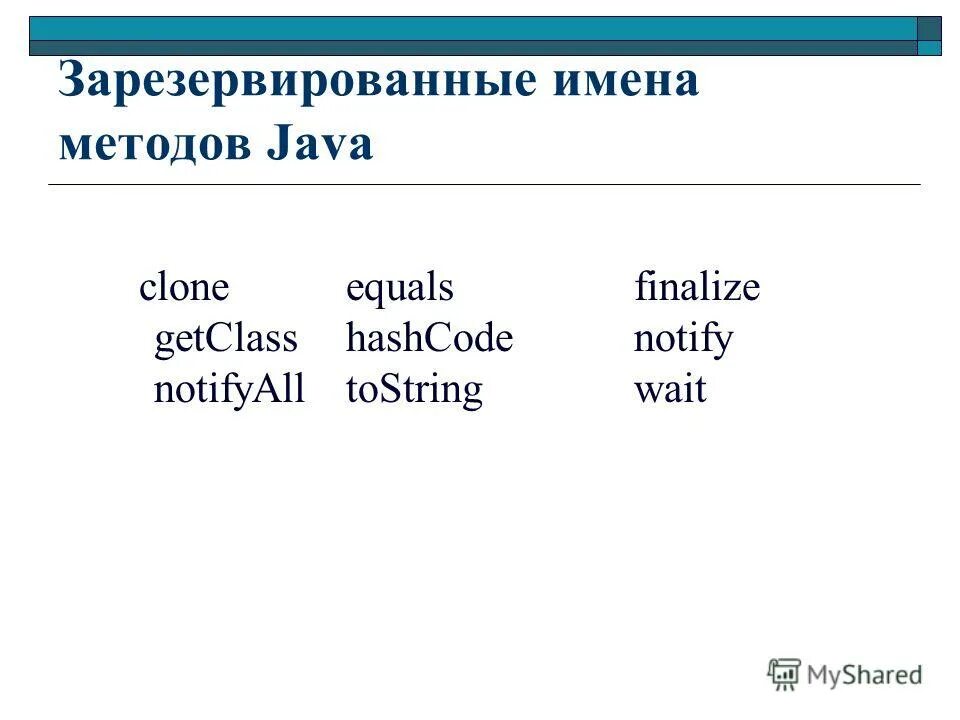 Зарезервированные имена методов Java

clone equals finalize
getClass hashCode notify
notifyAll toString wait

MyShared